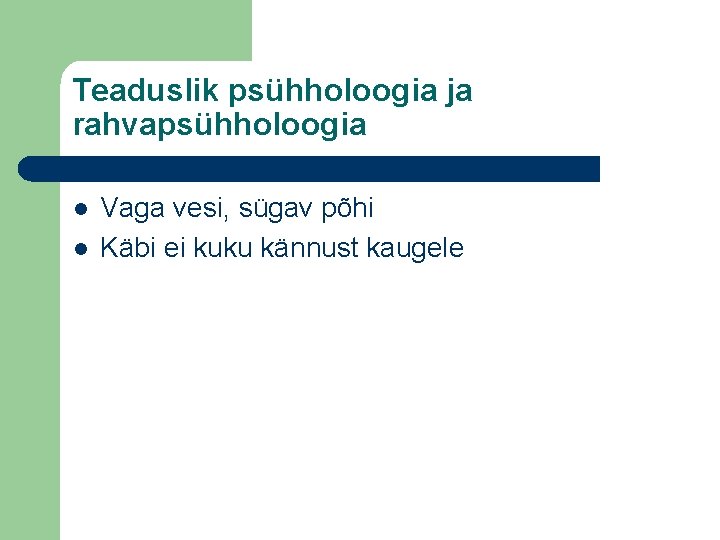 Teaduslik psühholoogia ja rahvapsühholoogia

- Vaga vesi, sügav põhi
- Käbi ei kuku kännust kaugele